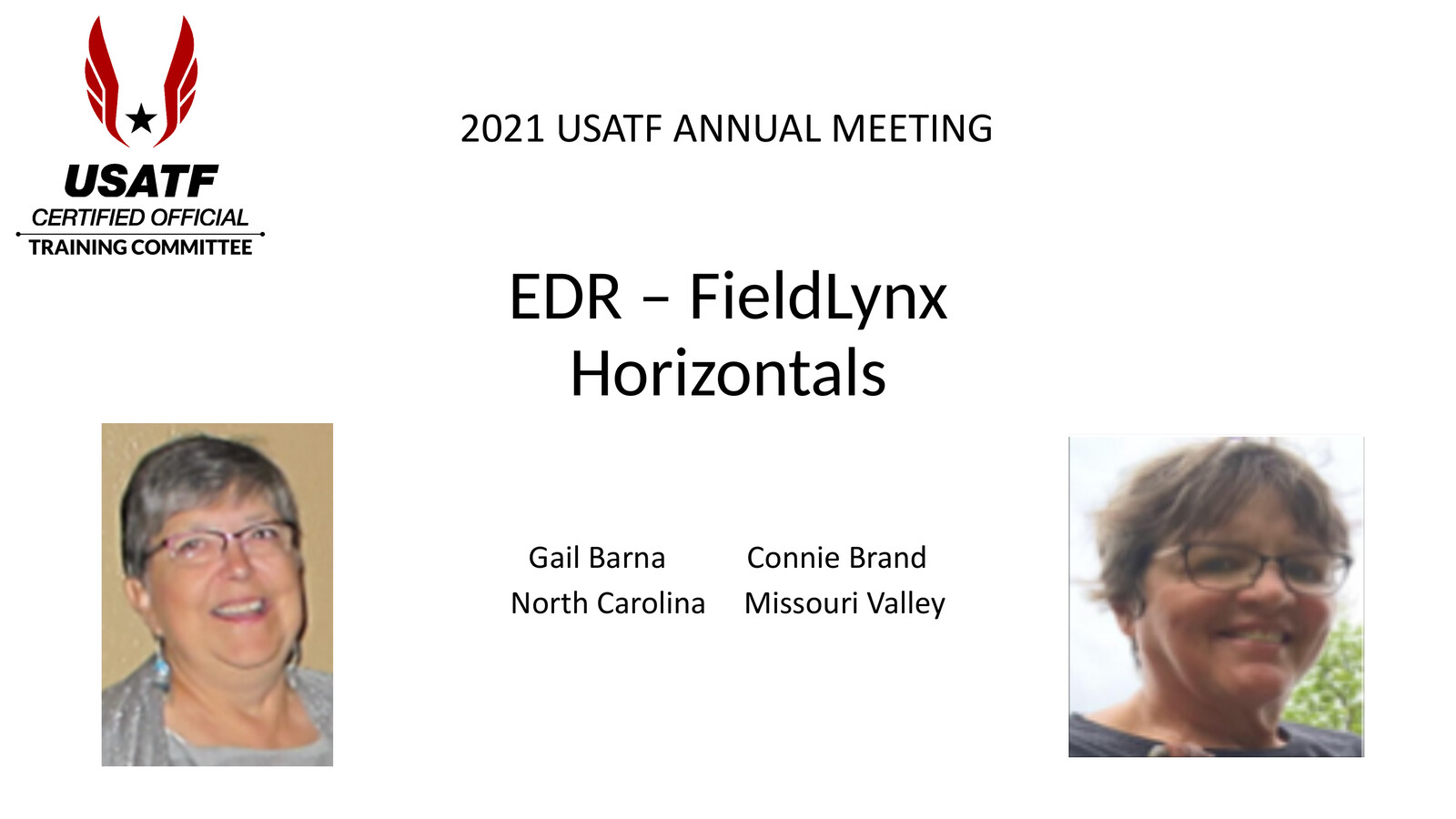 USATF
CERTIFIED OFFICIAL
TRAINING COMMITTEE

2021 USATF ANNUAL MEETING

EDR – FieldLynx
Horizontals

Gail Barna
North Carolina

Connie Brand
Missouri Valley